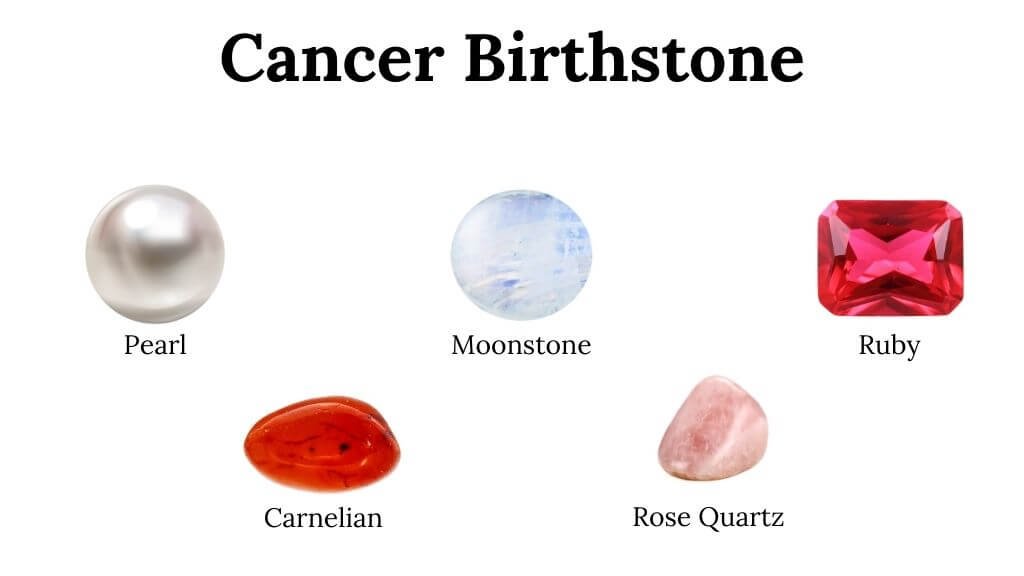 Cancer Birthstone

Pearl

Moonstone

Ruby

Carnelian

Rose Quartz